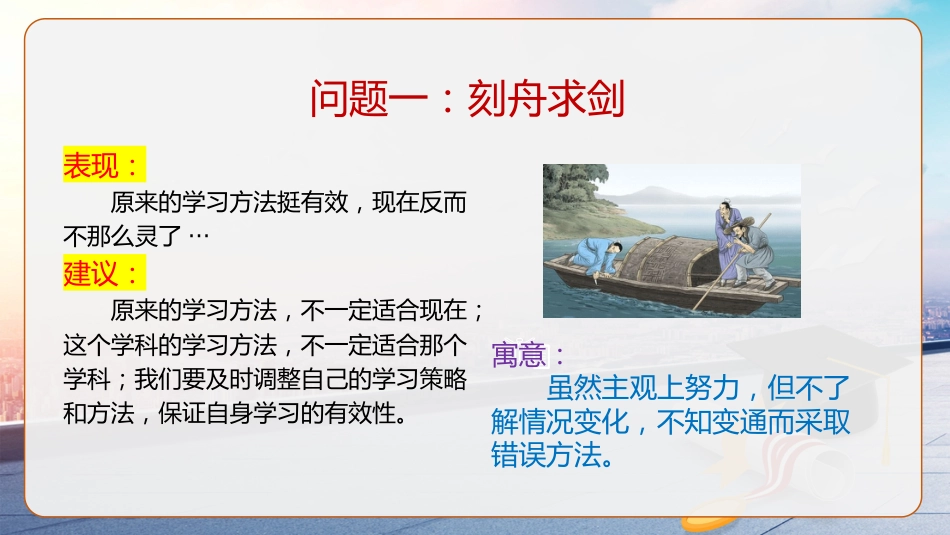 问题一：刻舟求剑

表现：

原来的学习方法挺有效，现在反而不那么灵了 …

建议：

原来的学习方法，不一定适合现在；这个学科的学习方法，不一定适合那个学科；我们要及时调整自己的学习策略和方法，保证自身学习的有效性。

寓意：

虽然主观上努力，但不了解情况变化，不知变通而采取错误方法。